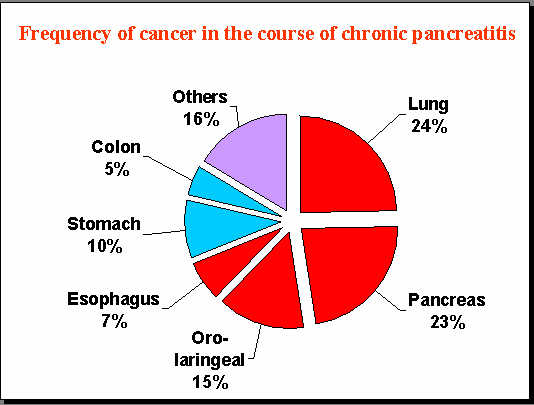 Frequency of cancer in the course of chronic pancreatitis

Others
16%

Lung
24%

Colon
5%

Stomach
10%

Esophagus
7%

Oro-laringeal
15%

Pancreas
23%